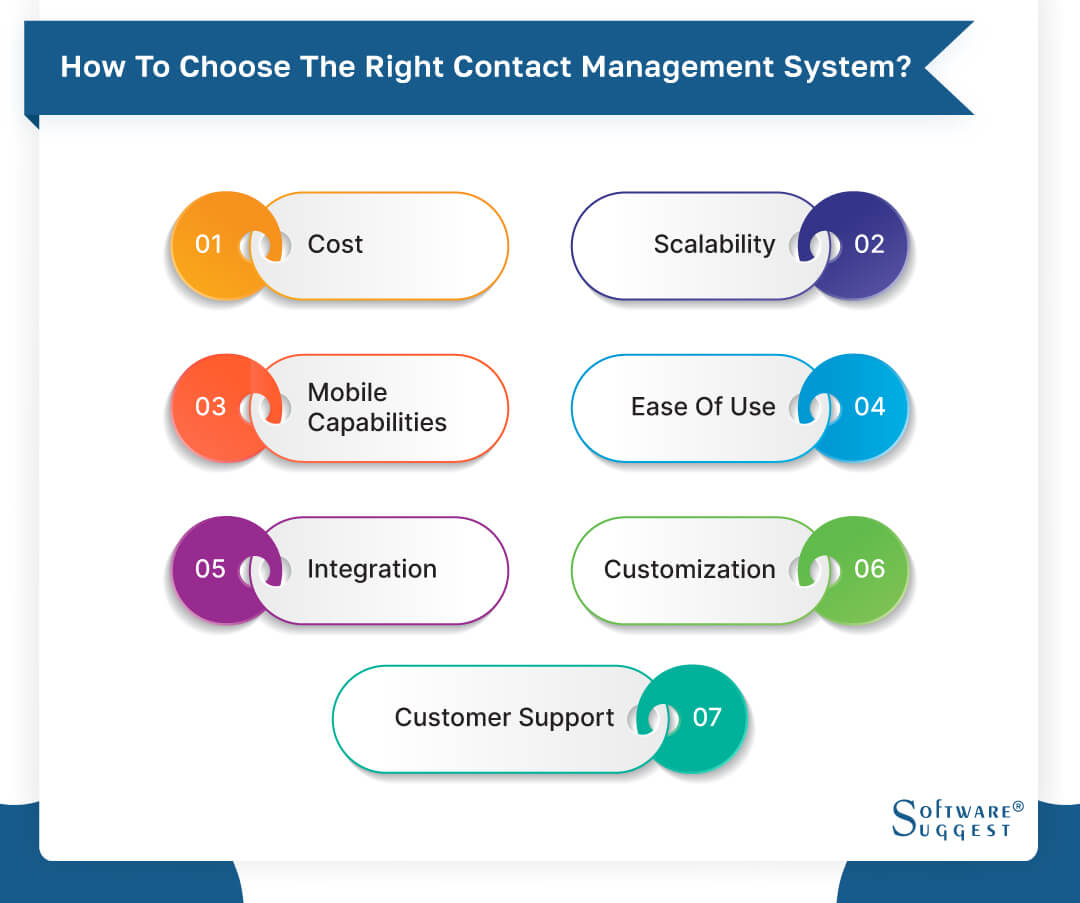 How To Choose The Right Contact Management System?

01 Cost

Scalability 02

03 Mobile Capabilities

Ease Of Use 04

05 Integration

Customization 06

Customer Support 07

SOFTWARE® SUGGEST